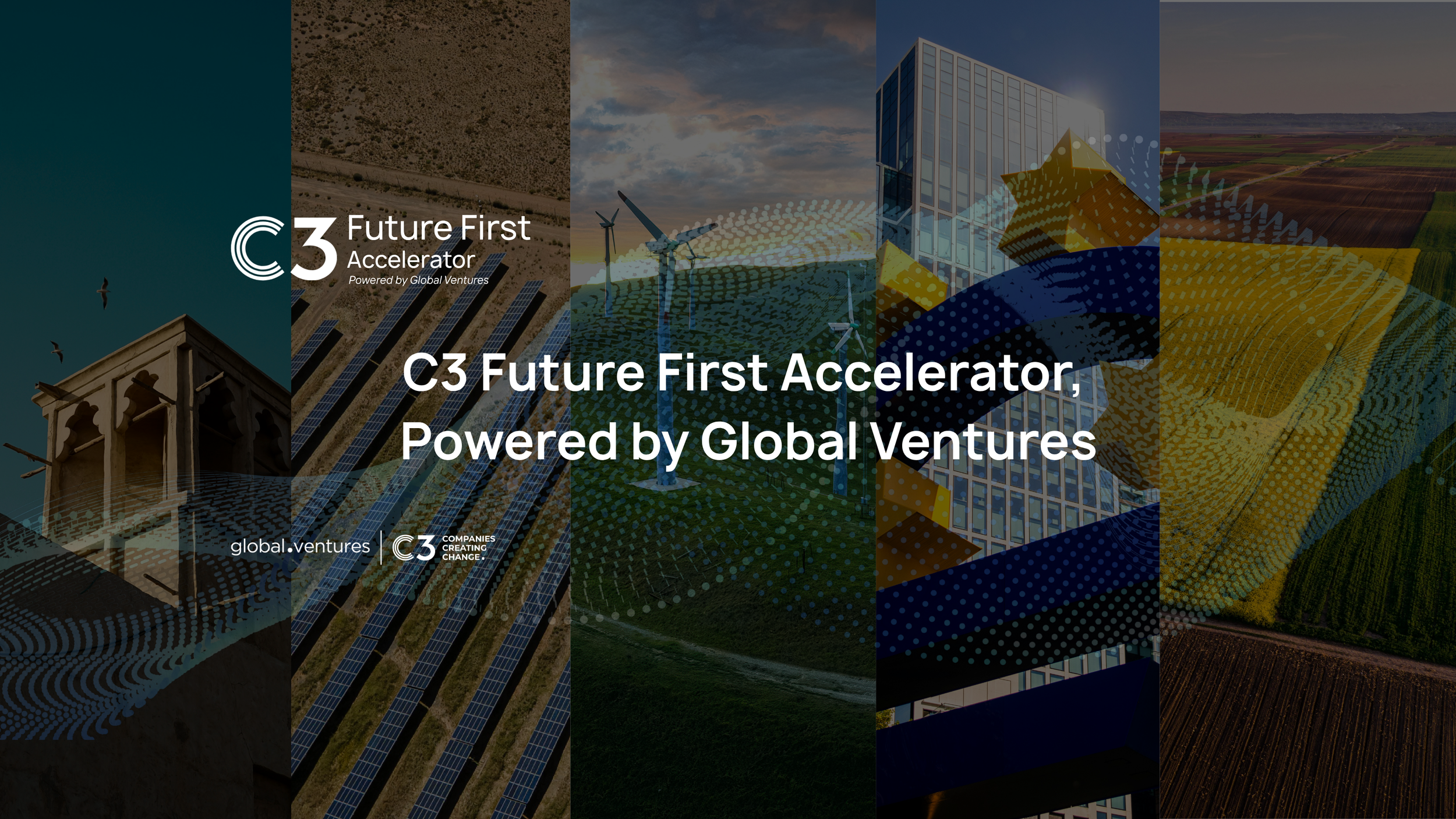 C3 Future First Accelerator
Powered by Global Ventures

C3 Future First Accelerator, Powered by Global Ventures

global.ventures | C3 COMPANIES CREATING CHANGE.